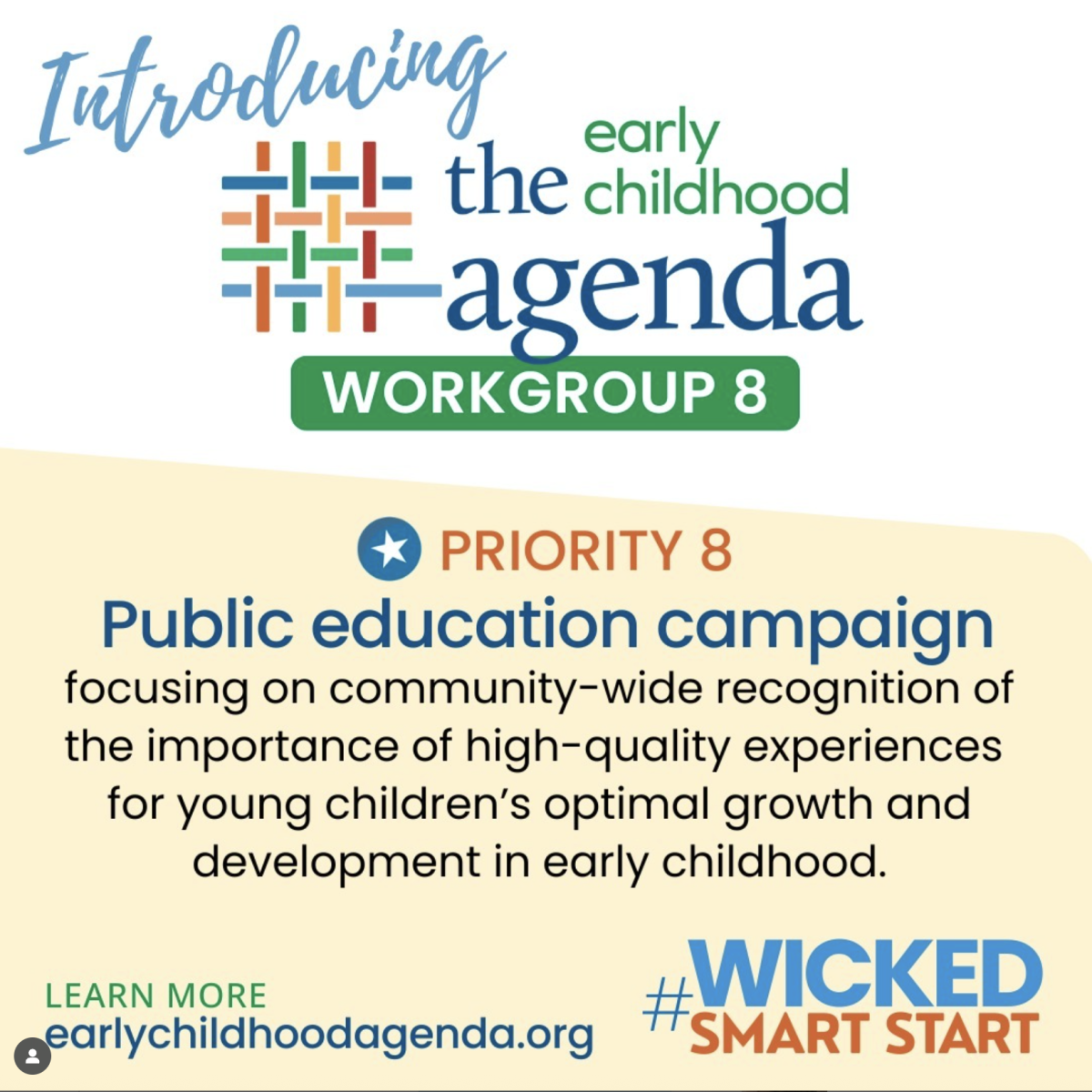 Introducing

the early childhood agenda

WORKGROUP 8

PRIORITY 8

Public education campaign

focusing on community-wide recognition of the importance of high-quality experiences for young children's optimal growth and development in early childhood.

LEARN MORE
earlychildhoodagenda.org

#WICKED SMART START